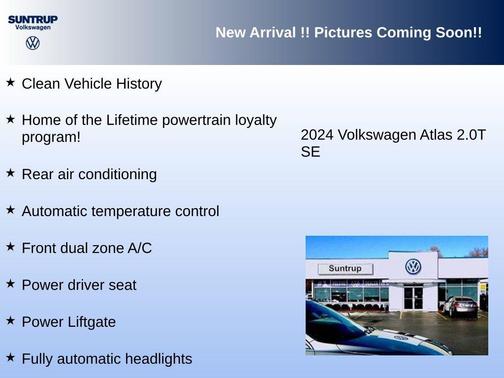 SUNTRUP
Volkswagen

New Arrival !! Pictures Coming Soon!!

★ Clean Vehicle History

★ Home of the Lifetime powertrain loyalty program!

★ Rear air conditioning

★ Automatic temperature control

★ Front dual zone A/C

★ Power driver seat

★ Power Liftgate

★ Fully automatic headlights

2024 Volkswagen Atlas 2.0T SE

Suntrup